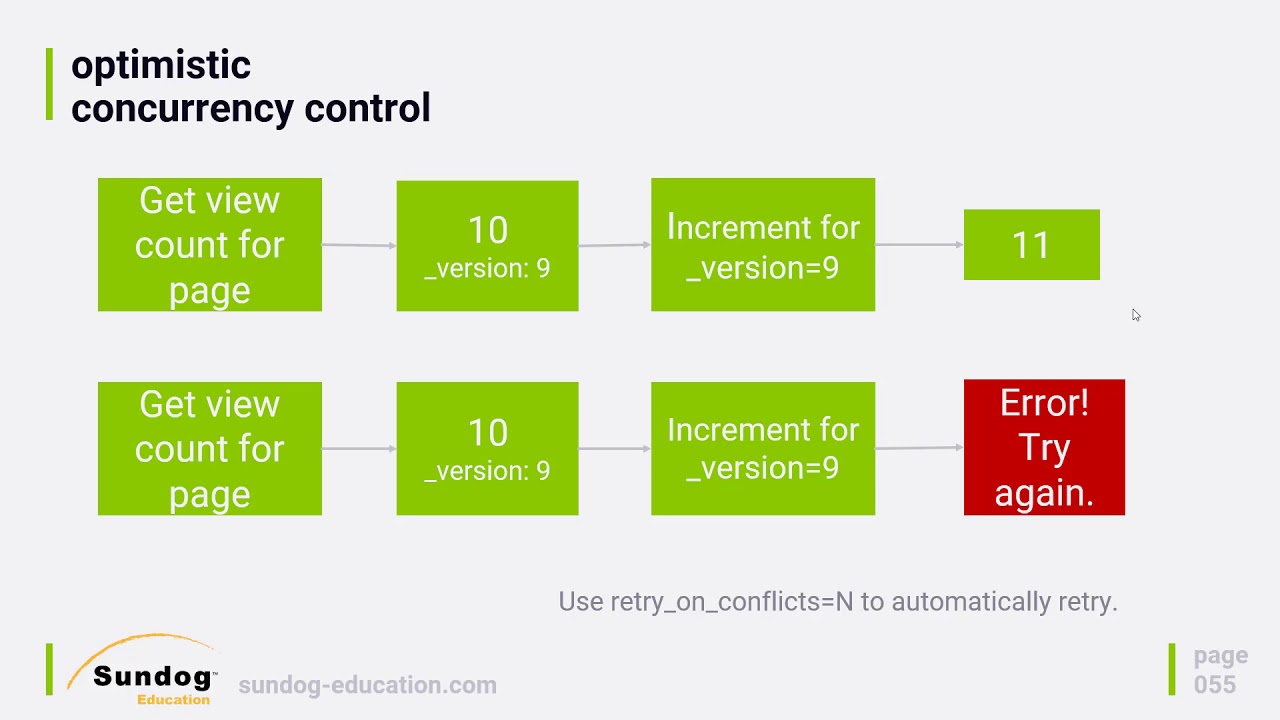 optimistic
concurrency control

Get view count for page

10
_version: 9

Increment for _version=9

11

Get view count for page

10
_version: 9

Increment for _version=9

Error! Try again.

Use retry_on_conflicts=N to automatically retry.

Sundog™
Education

sundog-education.com

page
055